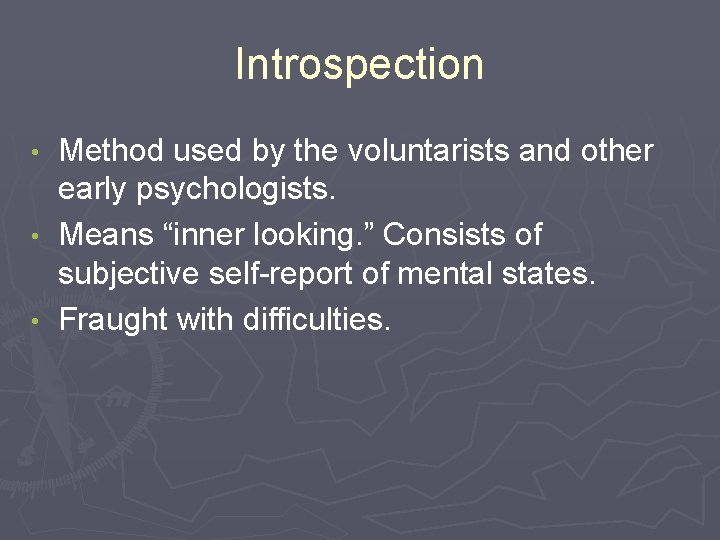 Introspection

• Method used by the voluntarists and other early psychologists.
• Means “inner looking.” Consists of subjective self-report of mental states.
• Fraught with difficulties.